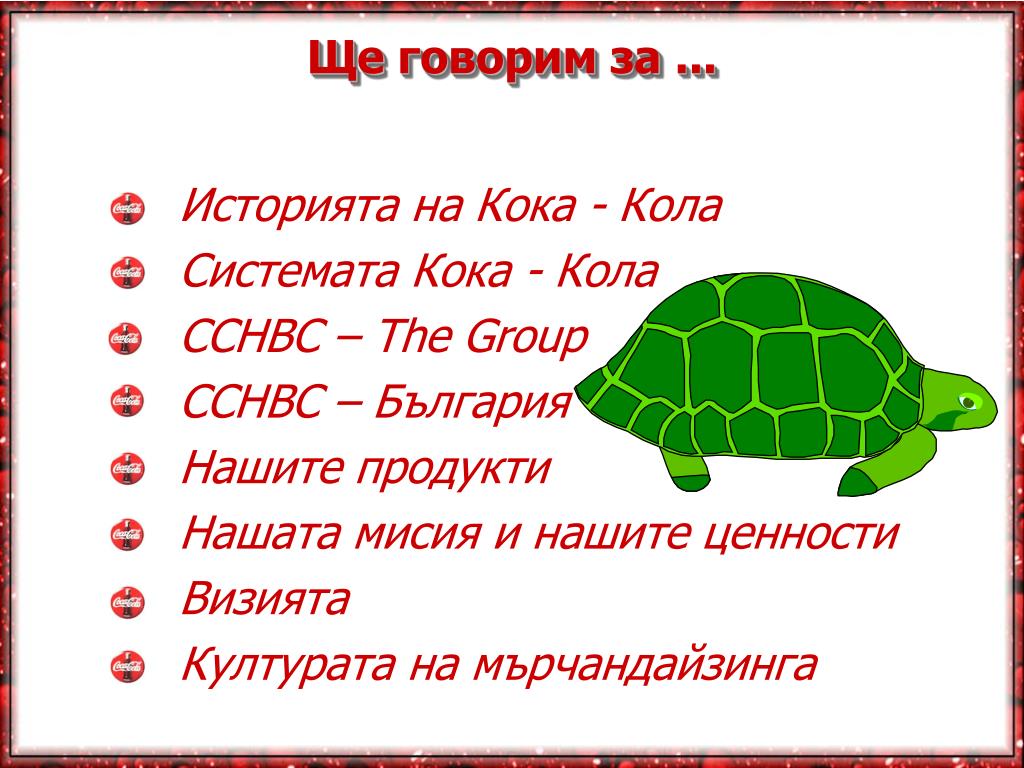 Ще говорим за ...

Историята на Кока - Кола
Системата Кока - Кола
CCHBC – The Group
CCHBC – България
Нашите продукти
Нашата мисия и нашите ценности
Визията
Културата на мърчандайзинга